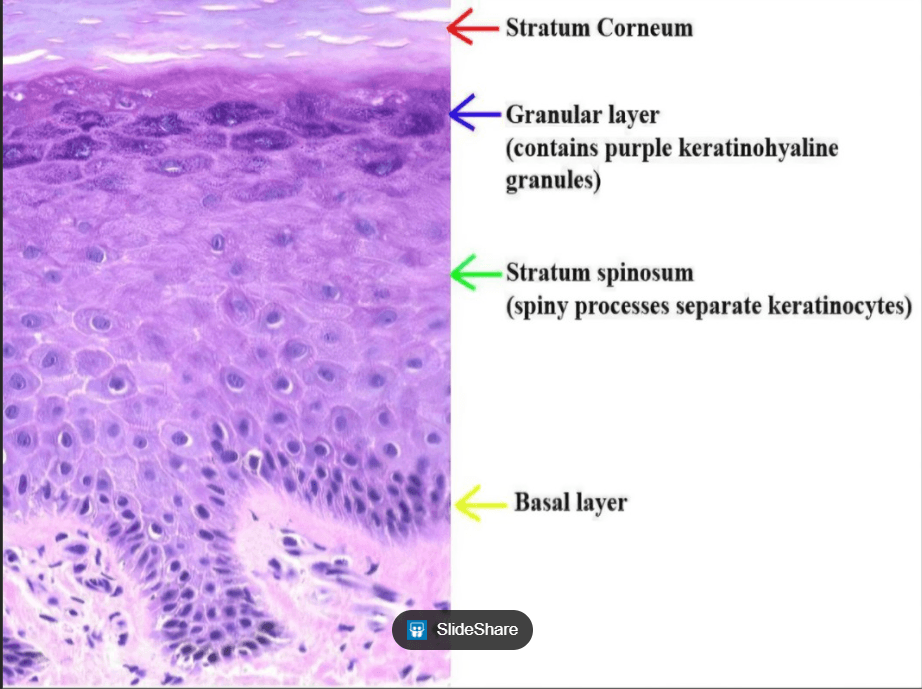 Stratum Corneum

Granular layer
(contains purple keratinohyaline granules)

Stratum spinosum
(spiny processes separate keratinocytes)

Basal layer

SlideShare